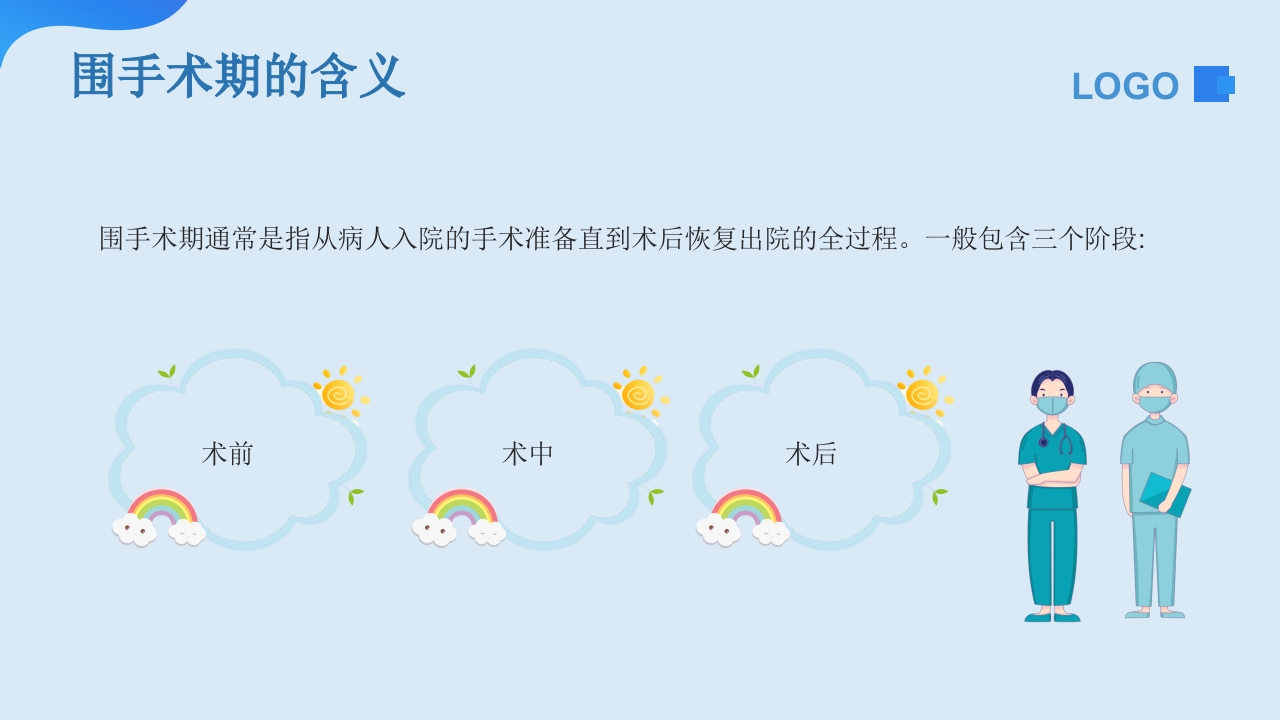 围手术期的含义

LOGO

围手术期通常是指从病人入院的手术准备直到术后恢复出院的全过程。一般包含三个阶段:

术前

术中

术后